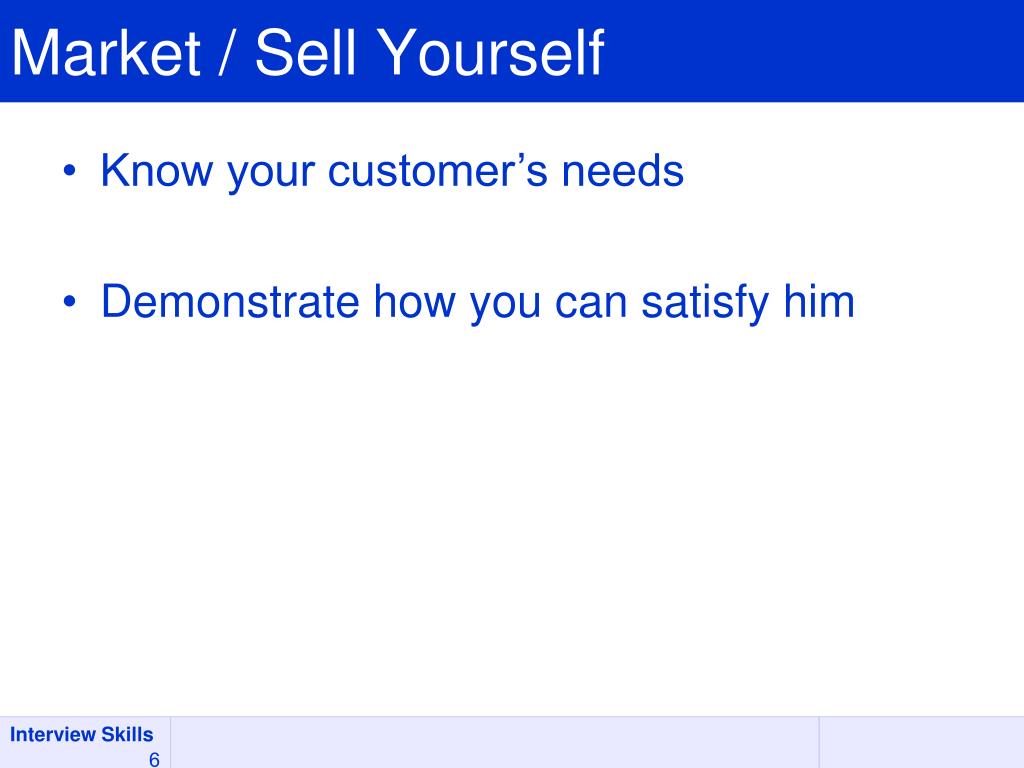 Market / Sell Yourself

• Know your customer’s needs

• Demonstrate how you can satisfy him

Interview Skills
6